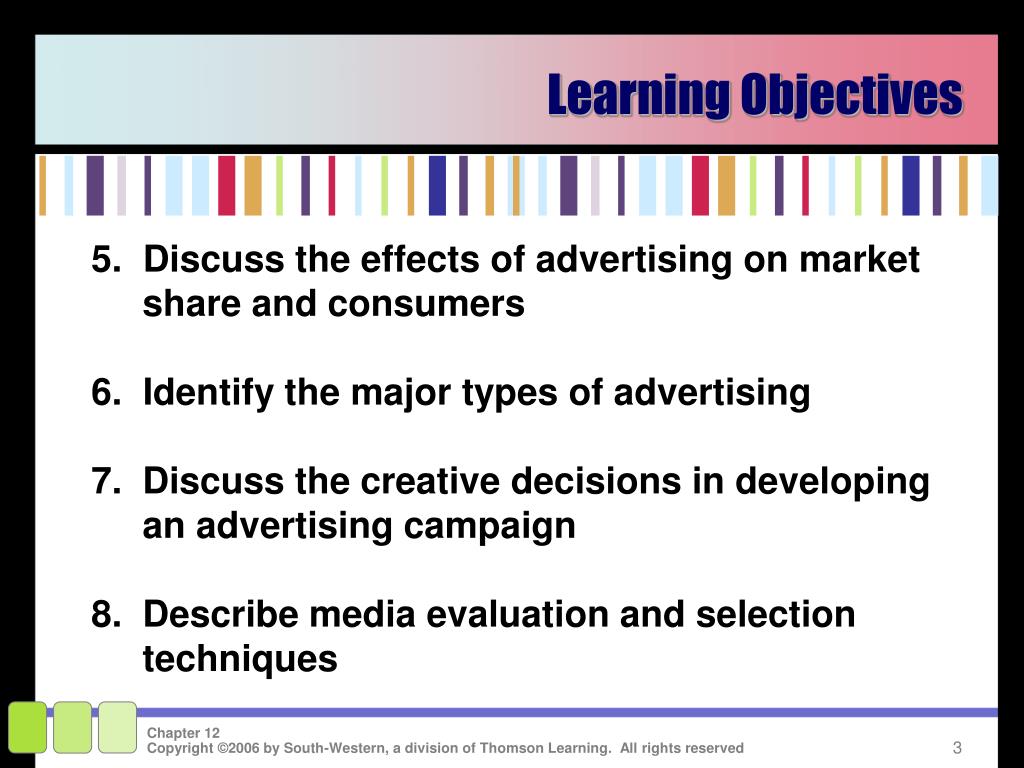 Learning Objectives

5. Discuss the effects of advertising on market share and consumers

6. Identify the major types of advertising

7. Discuss the creative decisions in developing an advertising campaign

8. Describe media evaluation and selection techniques

Chapter 12
Copyright ©2006 by South-Western, a division of Thomson Learning. All rights reserved

3